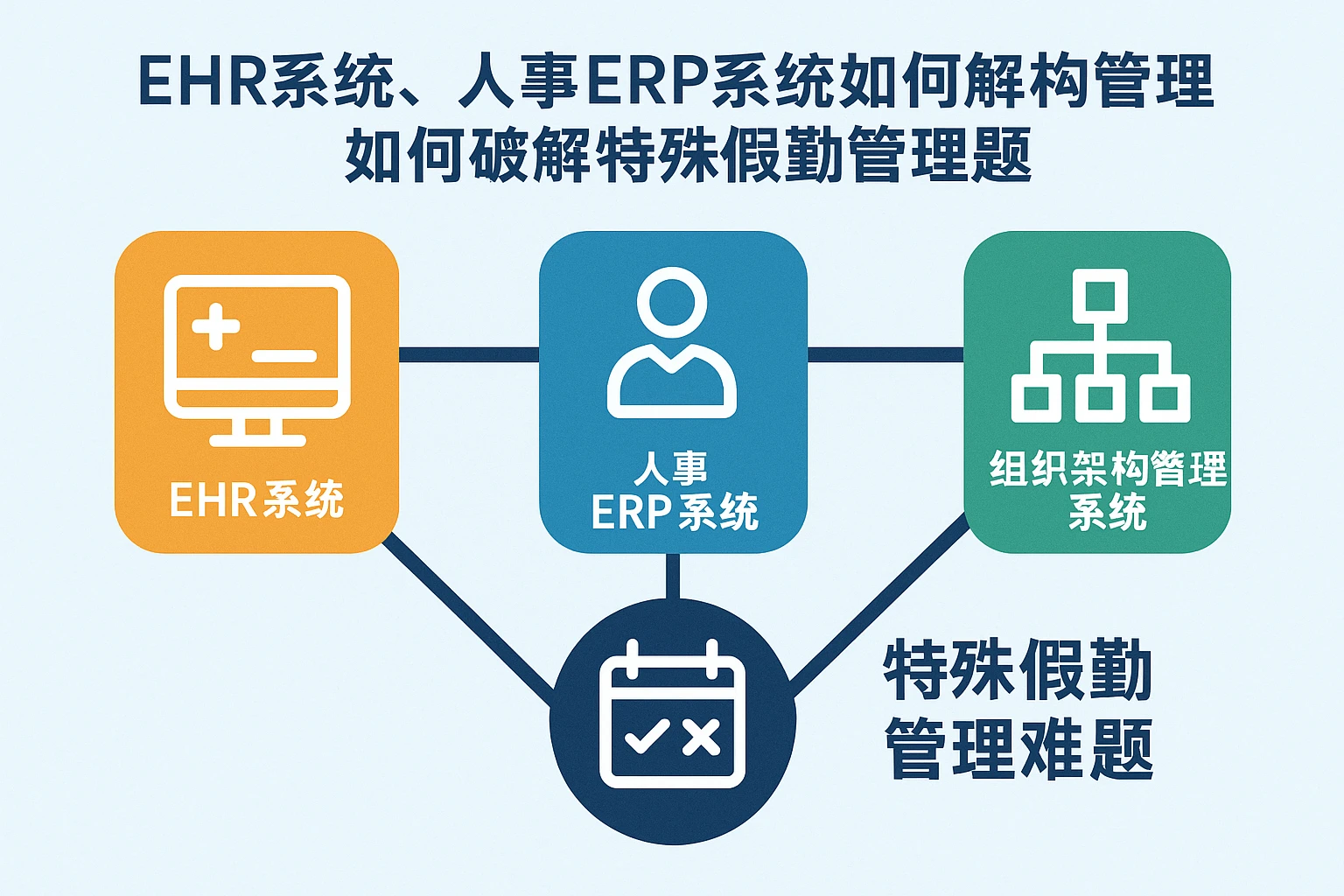 EHR系统、人事ERP系统如何解构管理
如何破解特殊假勤管理题

EHR系统

人事
ERP系统

组织架构管理
系统

特殊假勤
管理难题